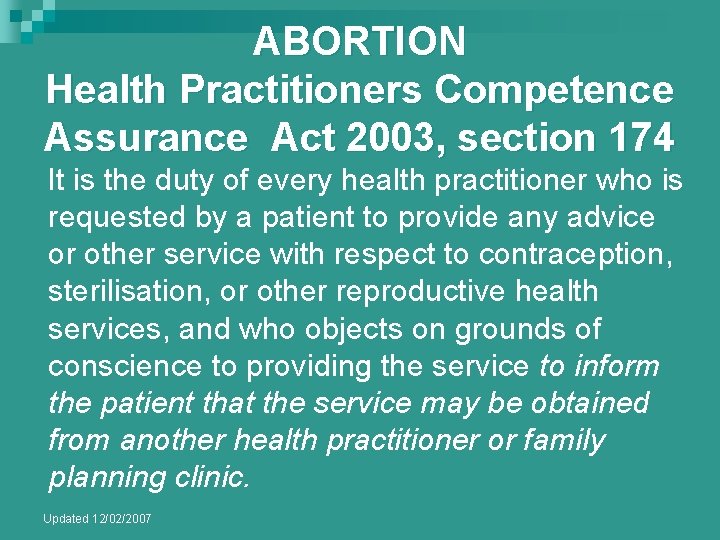 ABORTION
Health Practitioners Competence Assurance  Act 2003, section 174

It is the duty of every health practitioner who is requested by a patient to provide any advice or other service with respect to contraception, sterilisation, or other reproductive health services, and who objects on grounds of conscience to providing the service to inform the patient that the service may be obtained from another health practitioner or family planning clinic.

Updated 12/02/2007